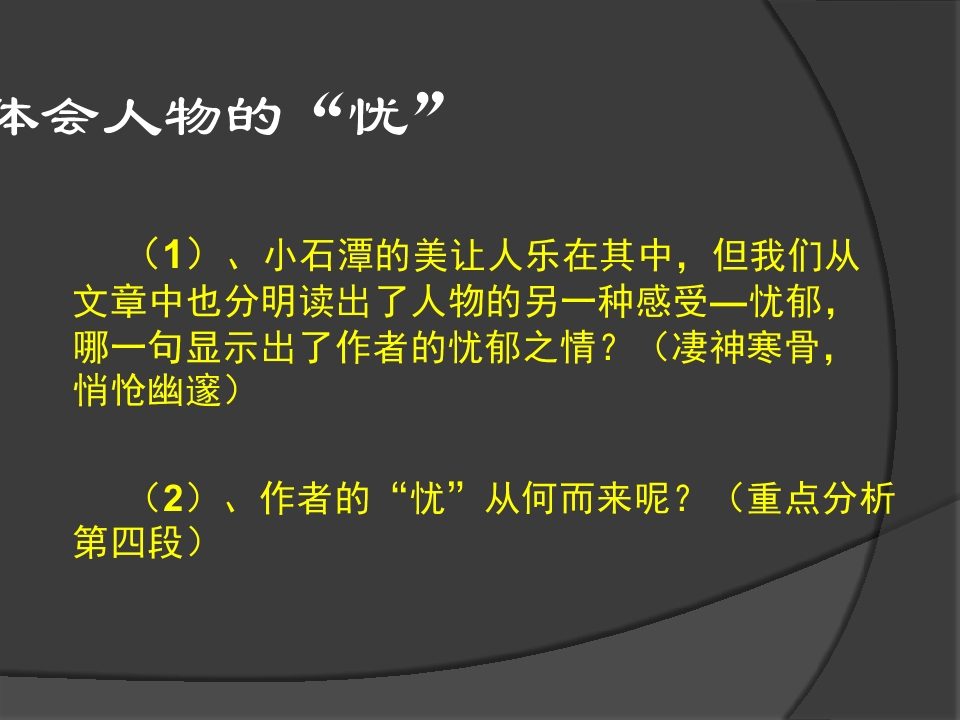 体会人物的“忧”

（1）、小石潭的美让人乐在其中，但我们从文章中也分明读出了人物的另一种感受—忧郁，哪一句显示出了作者的忧郁之情？（凄神寒骨，悄怆幽邃）

（2）、作者的“忧”从何而来呢？（重点分析第四段）